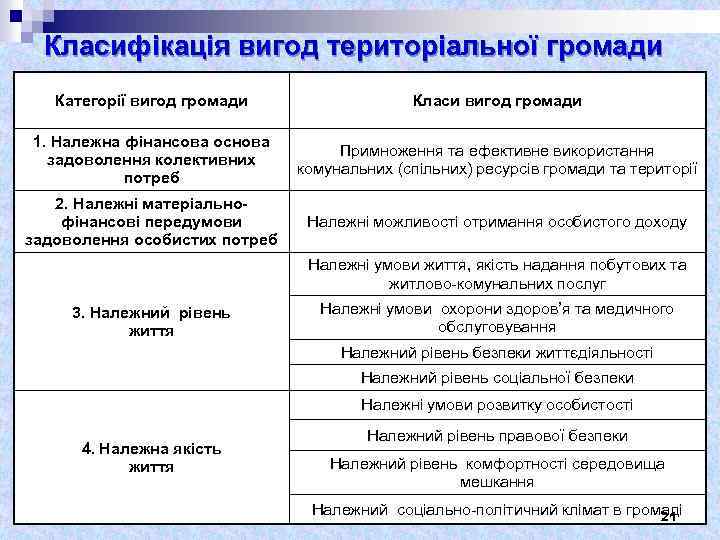 Класифікація вигод територіальної громади

| Категорії вигод громади | Класи вигод громади |
|---|---|
| 1. Належна фінансова основа задоволення колективних потреб | Примноження та ефективне використання комунальних (спільних) ресурсів громади та території |
| 2. Належні матеріально-фінансові передумови задоволення особистих потреб | Належні можливості отримання особистого доходу |
| 3. Належний рівень життя | Належні умови життя, якість надання побутових та житлово-комунальних послуг |
| | Належні умови охорони здоров'я та медичного обслуговування |
| | Належний рівень безпеки життєдіяльності |
| | Належний рівень соціальної безпеки |
| 4. Належна якість життя | Належні умови розвитку особистості |
| | Належний рівень правової безпеки |
| | Належний рівень комфортності середовища мешкання |
| | Належний соціально-політичний клімат в громаді |

21